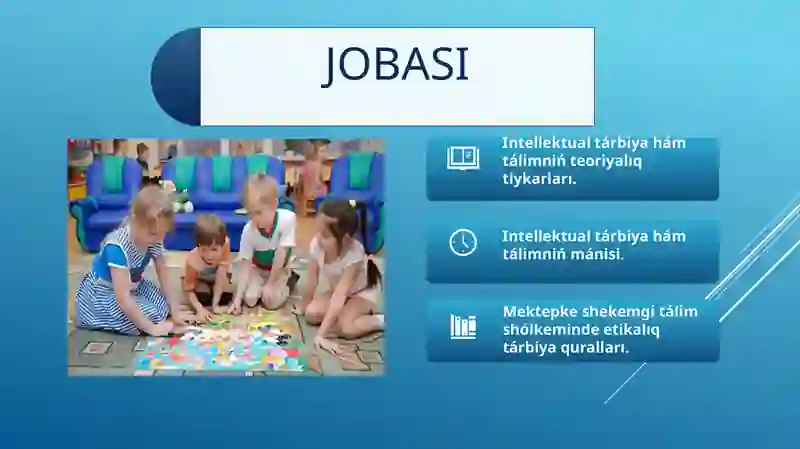 JOBASI

Intellektual tárbiya hám tálimniń teoriyalıq tiykarları.

Intellektual tárbiya hám tálimniń mánisi.

Mektepke shekemgi tálim shólkeminde etikalıq tárbiya quralları.